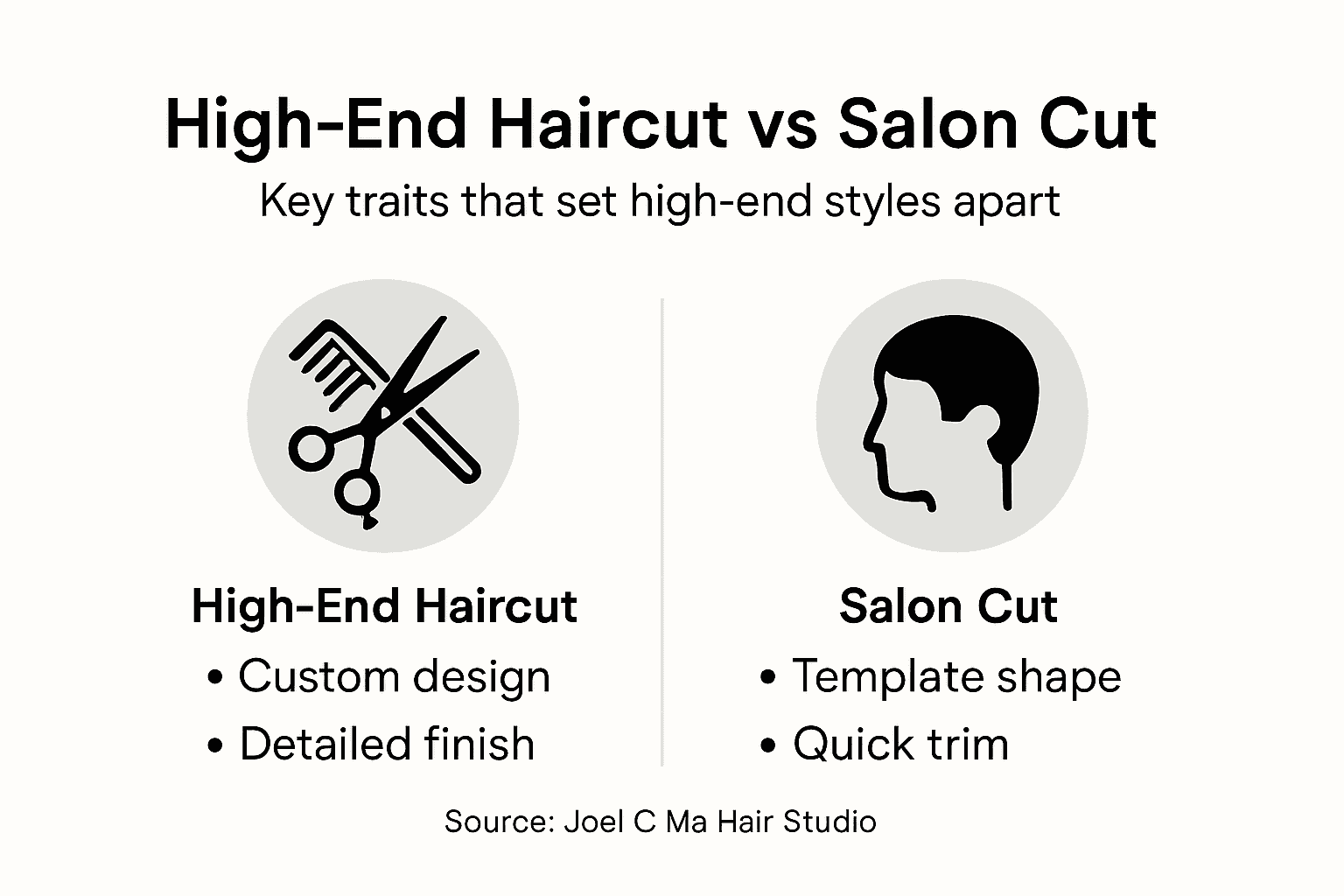 High-End Haircut vs Salon Cut

Key traits that set high-end styles apart

High-End Haircut

• Custom design
• Detailed finish

Salon Cut

• Template shape
• Quick trim

Source: Joel C Ma Hair Studio